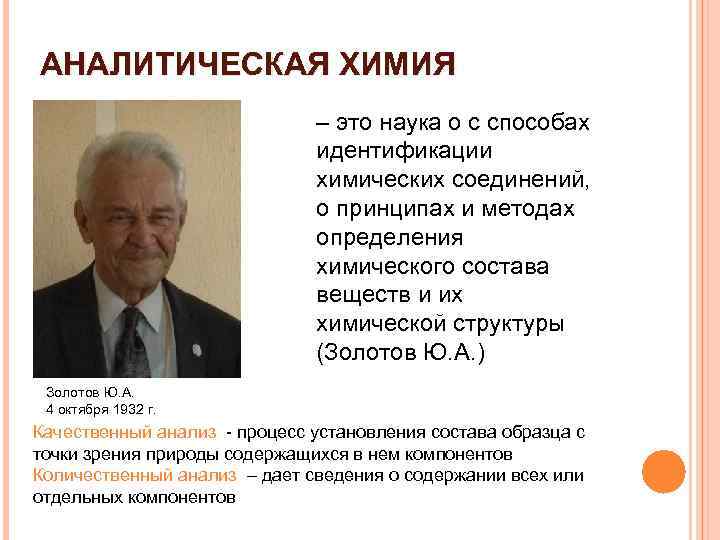 АНАЛИТИЧЕСКАЯ ХИМИЯ

– это наука о с способах идентификации химических соединений, о принципах и методах определения химического состава веществ и их химической структуры (Золотов Ю.А.)

Золотов Ю.А.
4 октября 1932 г.

Качественный анализ - процесс установления состава образца с точки зрения природы содержащихся в нем компонентов
Количественный анализ – дает сведения о содержании всех или отдельных компонентов